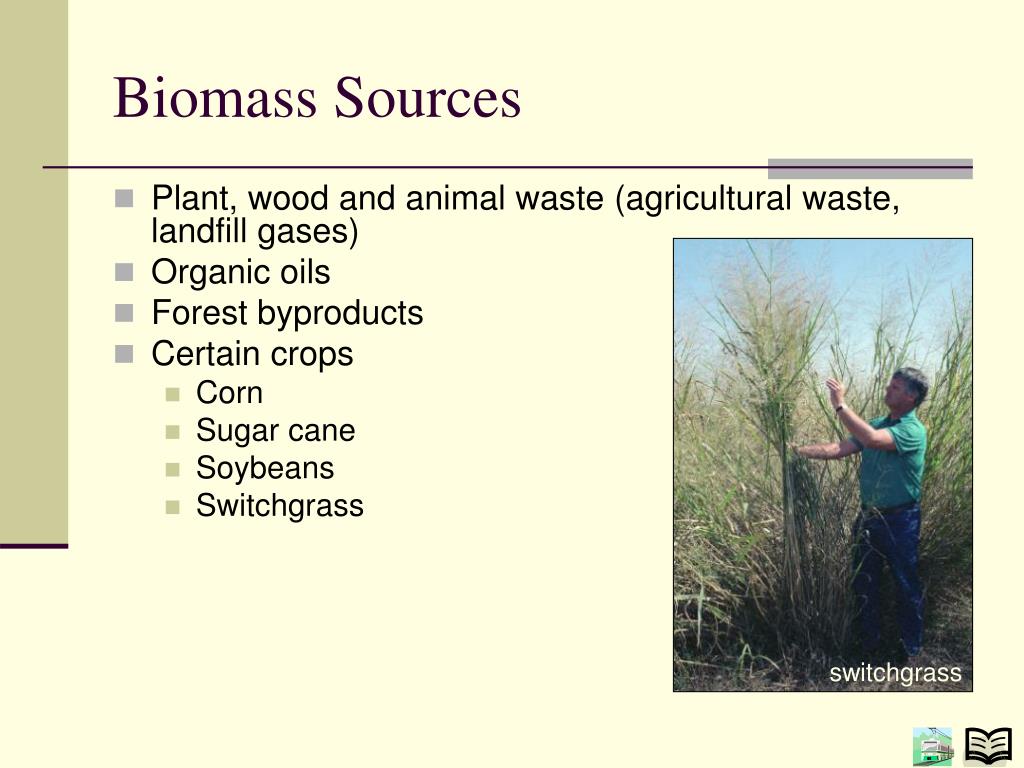 Biomass Sources

Plant, wood and animal waste (agricultural waste, landfill gases)
Organic oils
Forest byproducts
Certain crops
Corn
Sugar cane
Soybeans
Switchgrass

switchgrass